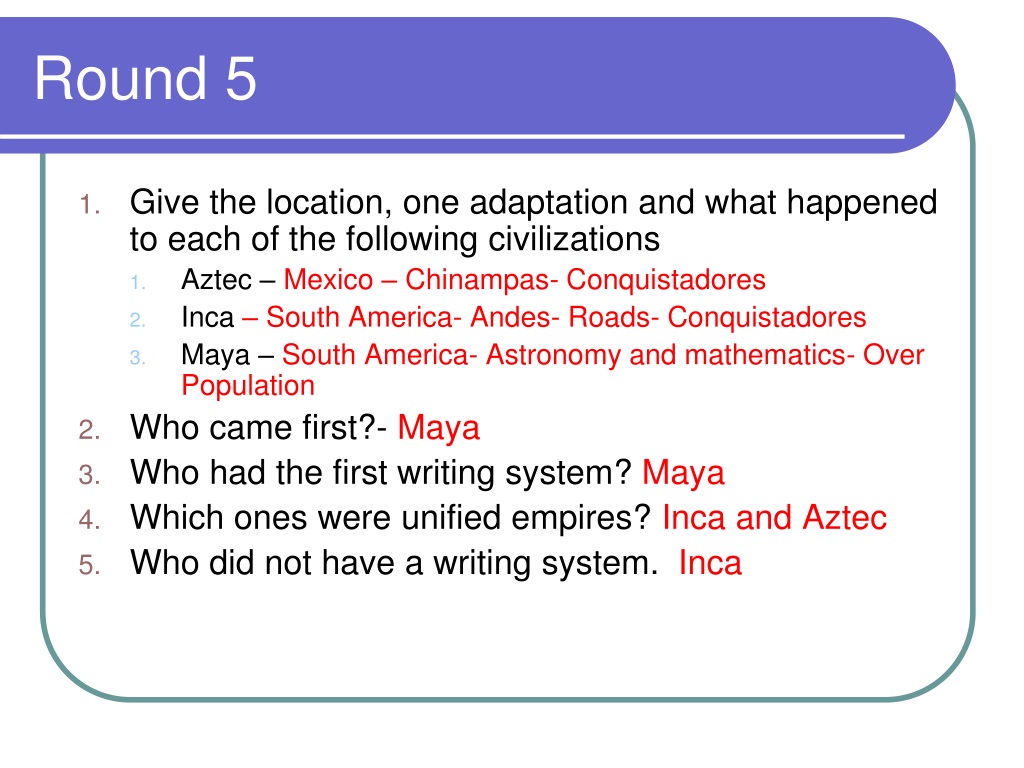 Round 5

1. Give the location, one adaptation and what happened to each of the following civilizations
   1. Aztec – Mexico – Chinampas- Conquistadores
   2. Inca – South America- Andes- Roads- Conquistadores
   3. Maya – South America- Astronomy and mathematics- Over Population
2. Who came first?- Maya
3. Who had the first writing system? Maya
4. Which ones were unified empires? Inca and Aztec
5. Who did not have a writing system. Inca